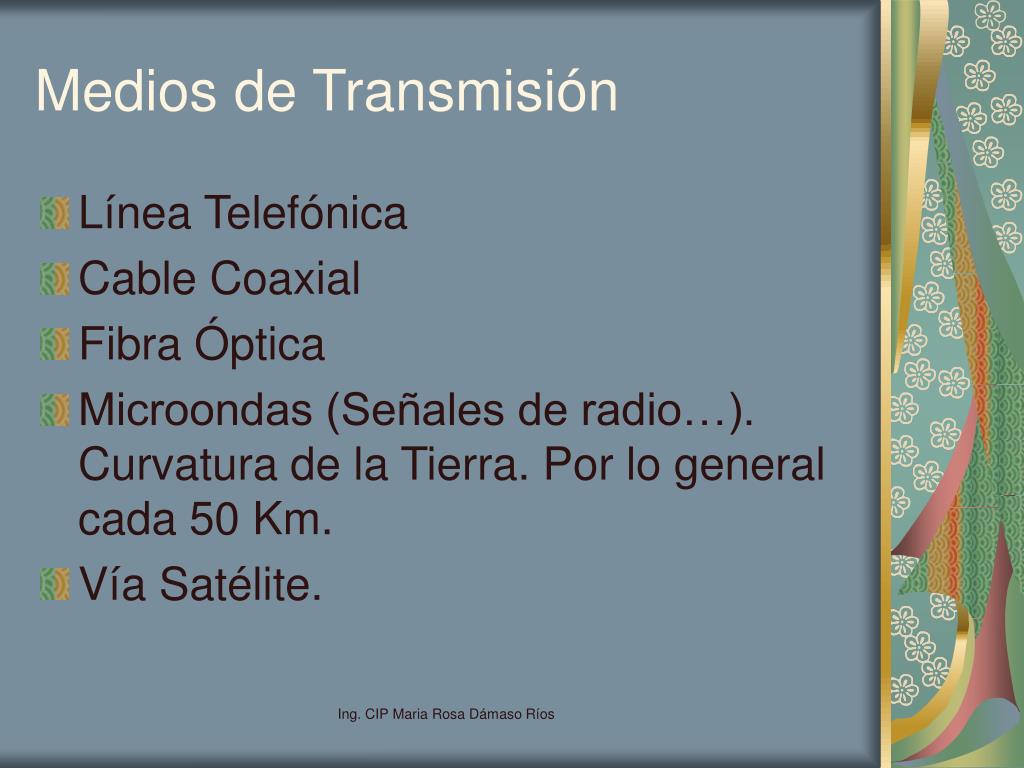 Medios de Transmisión

Línea Telefónica

Cable Coaxial

Fibra Óptica

Microondas (Señales de radio…). Curvatura de la Tierra. Por lo general cada 50 Km.

Vía Satélite.

Ing. CIP Maria Rosa Dámaso Ríos